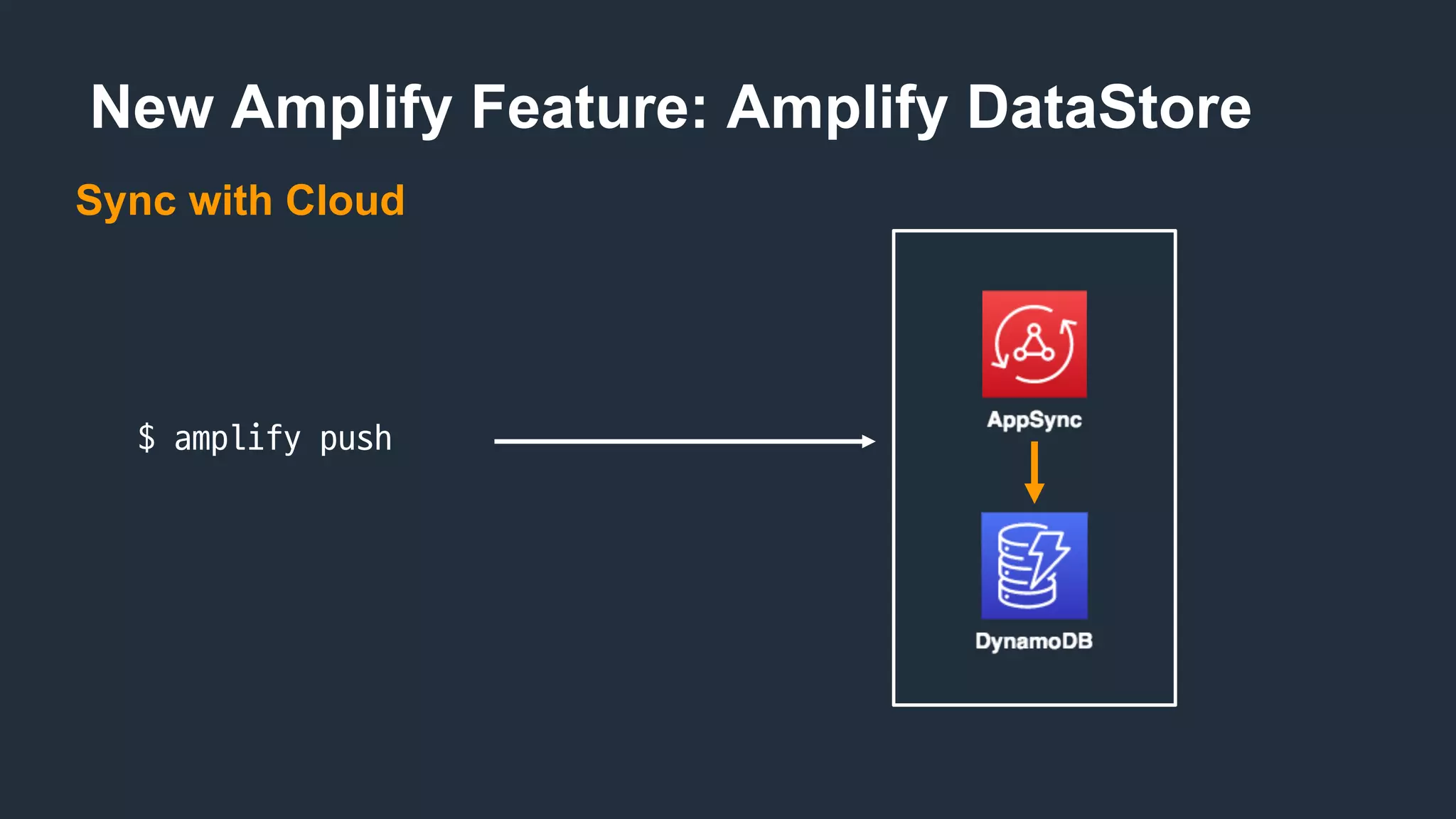 New Amplify Feature: Amplify DataStore

Sync with Cloud

$ amplify push

AppSync

DynamoDB